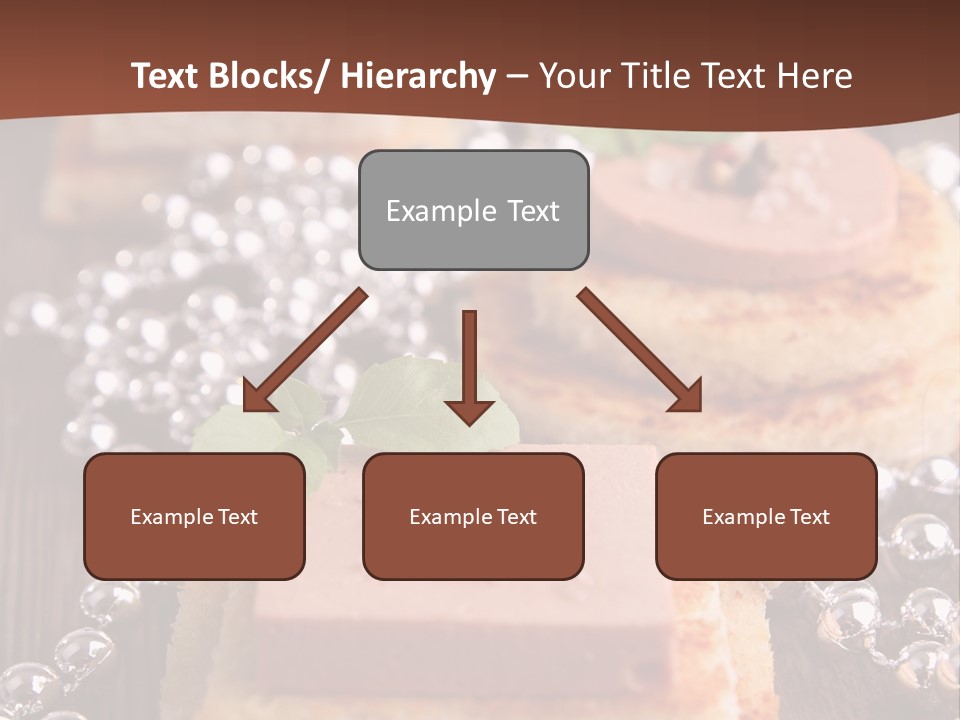 Text Blocks/ Hierarchy – Your Title Text Here

Example Text

Example Text

Example Text

Example Text